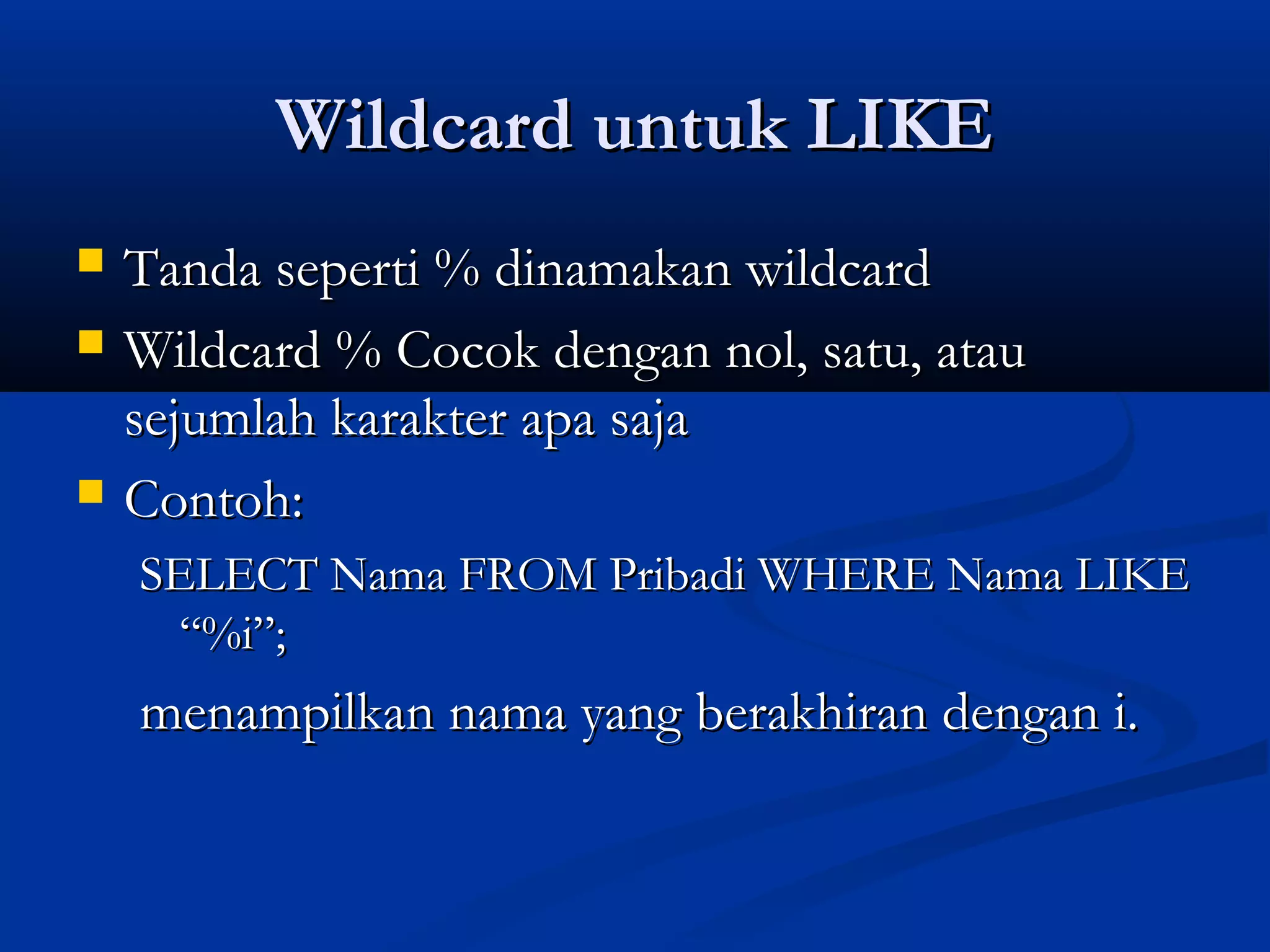 Wildcard untuk LIKE

Tanda seperti % dinamakan wildcard

Wildcard % Cocok dengan nol, satu, atau sejumlah karakter apa saja

Contoh:

SELECT Nama FROM Pribadi WHERE Nama LIKE “%i”;

menampilkan nama yang berakhiran dengan i.